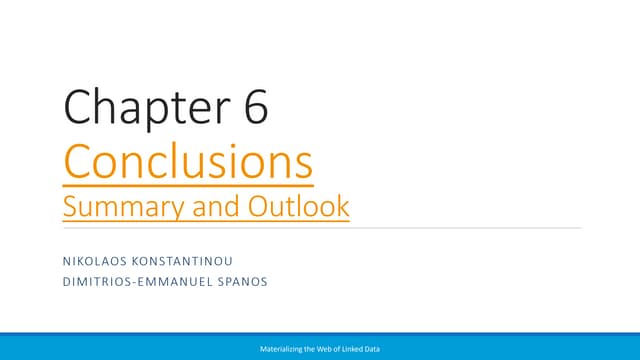 Chapter 6
Conclusions
Summary and Outlook

NIKOLAOS KONSTANTINOU
DIMITRIOS-EMMANUEL SPANOS

Materializing the Web of Linked Data